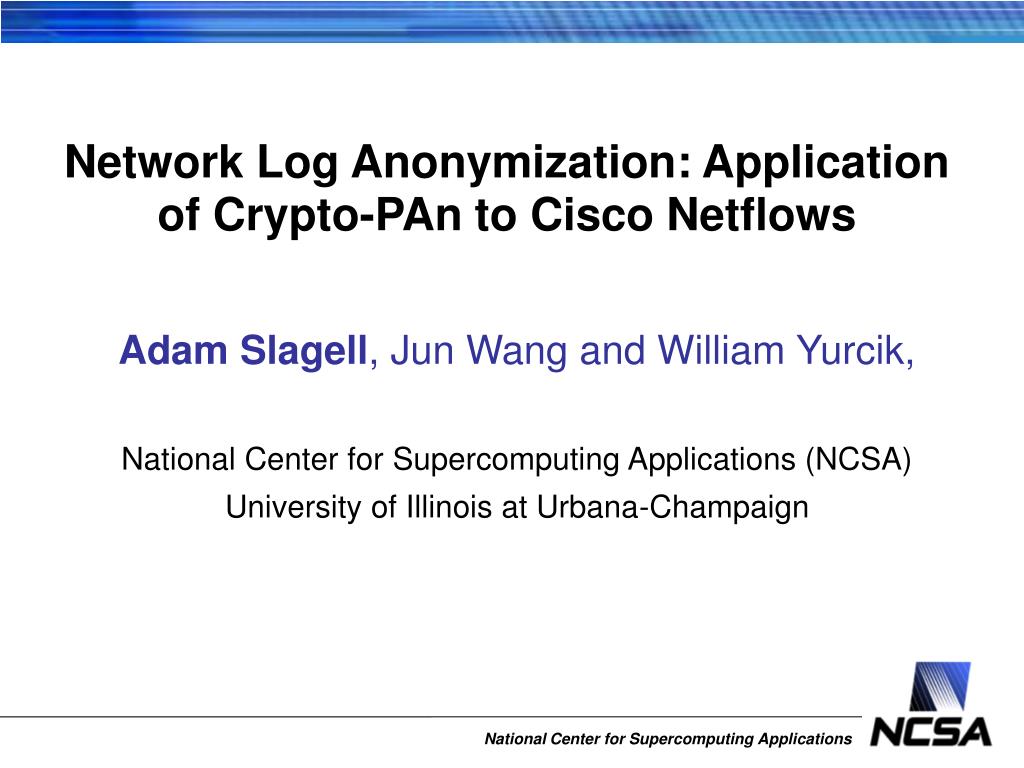 Network Log Anonymization: Application of Crypto-PAn to Cisco Netflows

Adam Slagell, Jun Wang and William Yurcik,

National Center for Supercomputing Applications (NCSA)
University of Illinois at Urbana-Champaign

National Center for Supercomputing Applications

NCSA